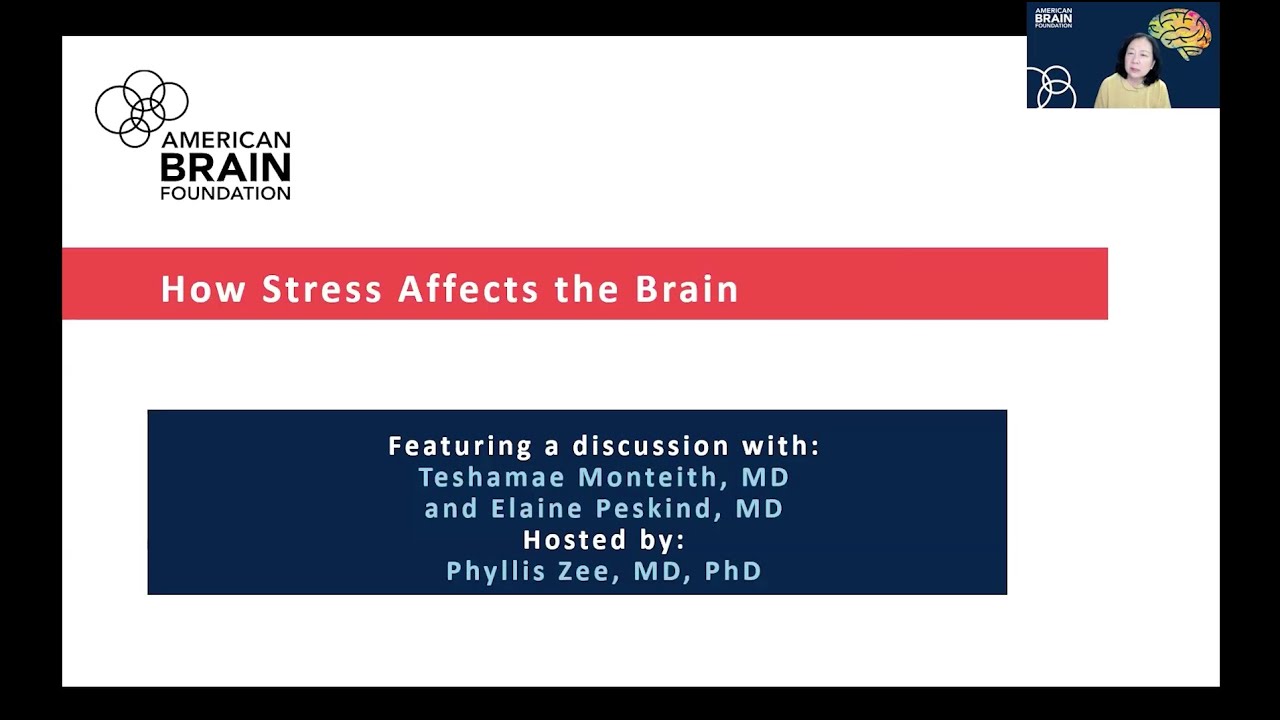 AMERICAN BRAIN FOUNDATION

AMERICAN BRAIN FOUNDATION

How Stress Affects the Brain

Featuring a discussion with:
Teshamae Monteith, MD
and Elaine Peskind, MD
Hosted by:
Phyllis Zee, MD, PhD